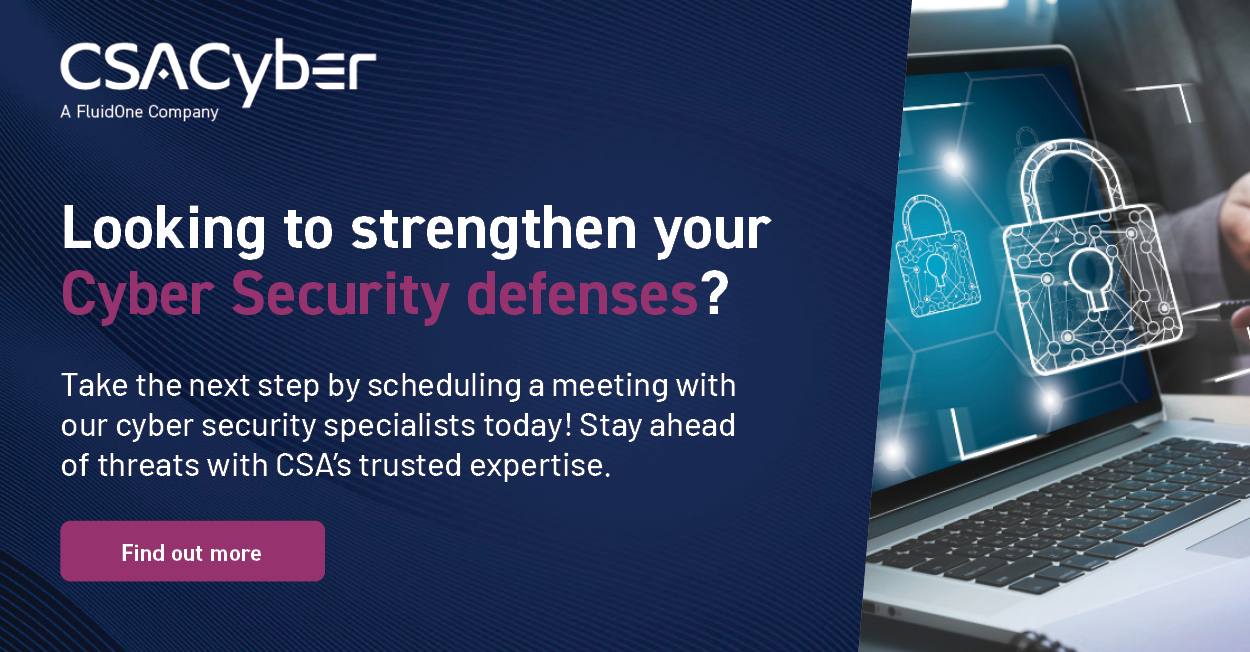 CSACyber
A FluidOne Company

Looking to strengthen your Cyber Security defenses?

Take the next step by scheduling a meeting with our cyber security specialists today! Stay ahead of threats with CSA's trusted expertise.

Find out more